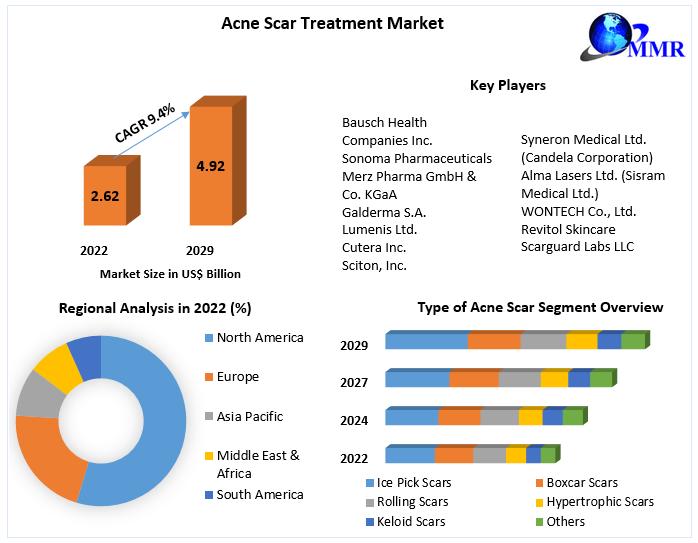 Acne Scar Treatment Market

MMR

CAGR 9.4%

2.62

4.92

2022

2029

Market Size in US$ Billion

Key Players

Bausch Health Companies Inc.
Sonoma Pharmaceuticals
Merz Pharma GmbH & Co. KGaA
Galderma S.A.
Lumenis Ltd.
Cutera Inc.
Sciton, Inc.

Syneron Medical Ltd. (Candela Corporation)
Alma Lasers Ltd. (Sisram Medical Ltd.)
WONTECH Co., Ltd.
Revitol Skincare
Scarguard Labs LLC

Regional Analysis in 2022 (%)

North America
Europe
Asia Pacific
Middle East & Africa
South America

Type of Acne Scar Segment Overview

2029
2027
2024
2022

Ice Pick Scars
Boxcar Scars
Rolling Scars
Hypertrophic Scars
Keloid Scars
Others